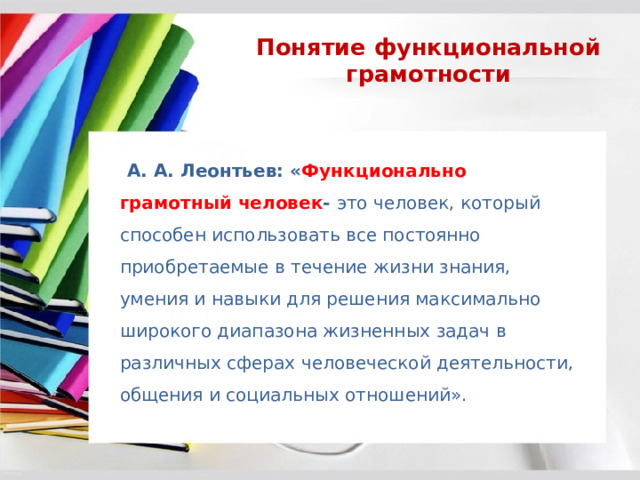 Понятие функциональной грамотности

А. А. Леонтьев: «Функционально грамотный человек- это человек, который способен использовать все постоянно приобретаемые в течение жизни знания, умения и навыки для решения максимально широкого диапазона жизненных задач в различных сферах человеческой деятельности, общения и социальных отношений».